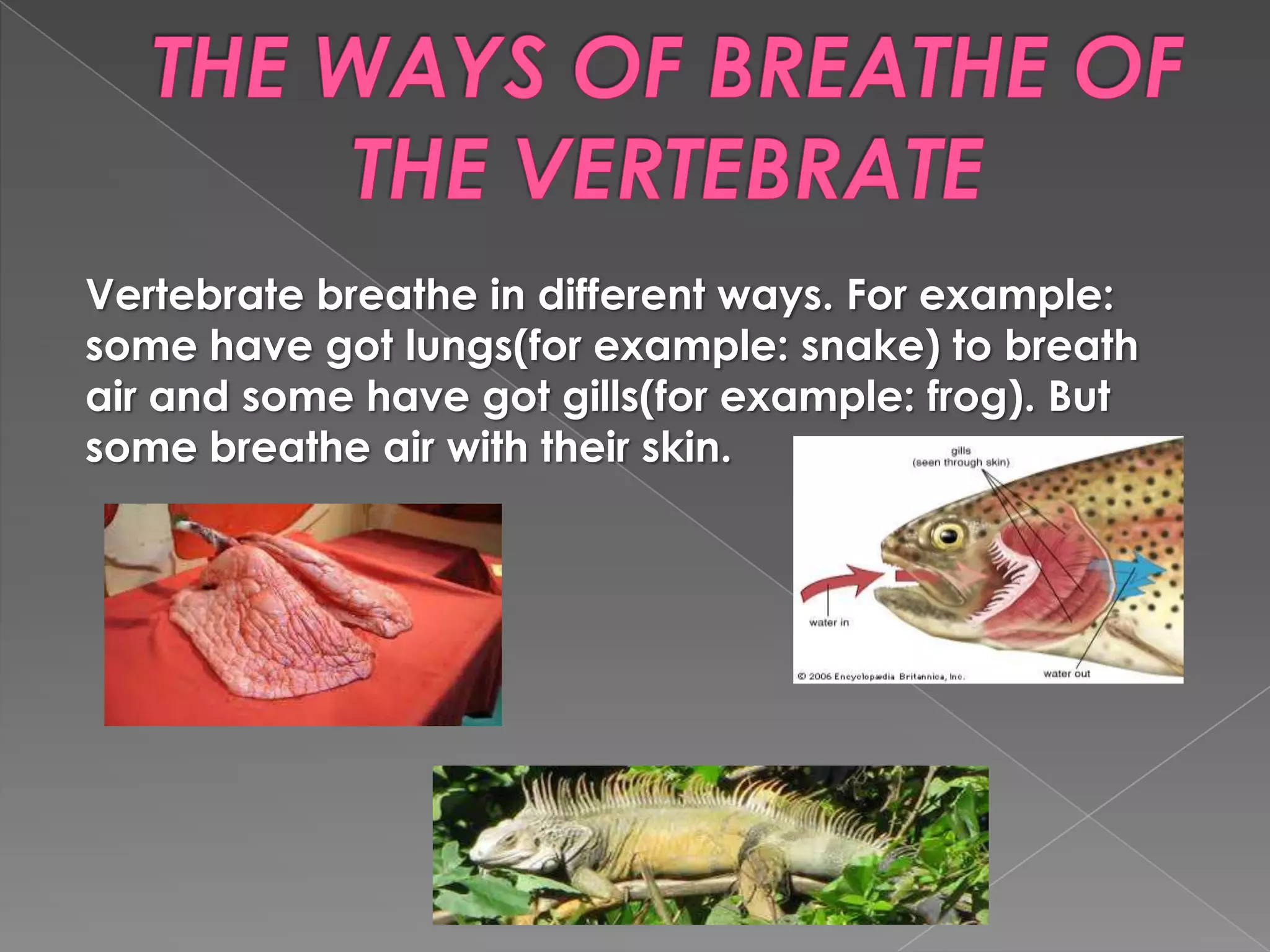 THE WAYS OF BREATHE OF THE VERTEBRATE

Vertebrate breathe in different ways. For example: some have got lungs(for example: snake) to breath air and some have got gills(for example: frog). But some breathe air with their skin.

gills
(seen through skin)

water in

water out

© 2006 Encyclopædia Britannica, Inc.